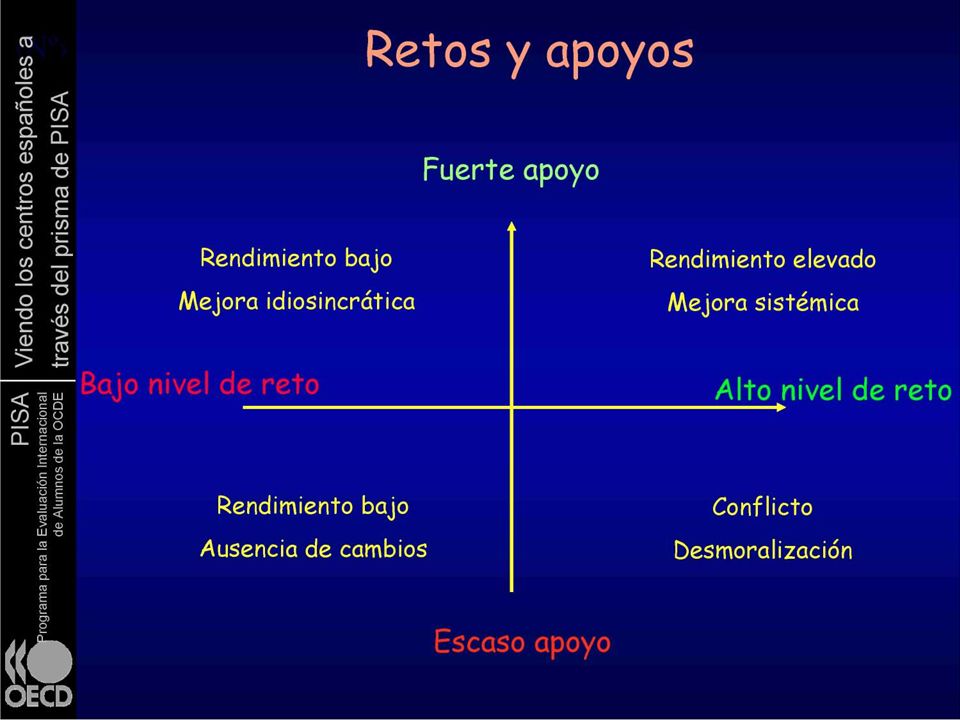 Viendo los centros españoles a través del prisma de PISA

PISA Programa para la Evaluación Internacional de Alumnos de la OCDE

OECD

Retos y apoyos

Fuerte apoyo

Rendimiento bajo
Mejora idiosincrática

Rendimiento elevado
Mejora sistémica

Bajo nivel de reto

Alto nivel de reto

Rendimiento bajo
Ausencia de cambios

Conflicto
Desmoralización

Escaso apoyo